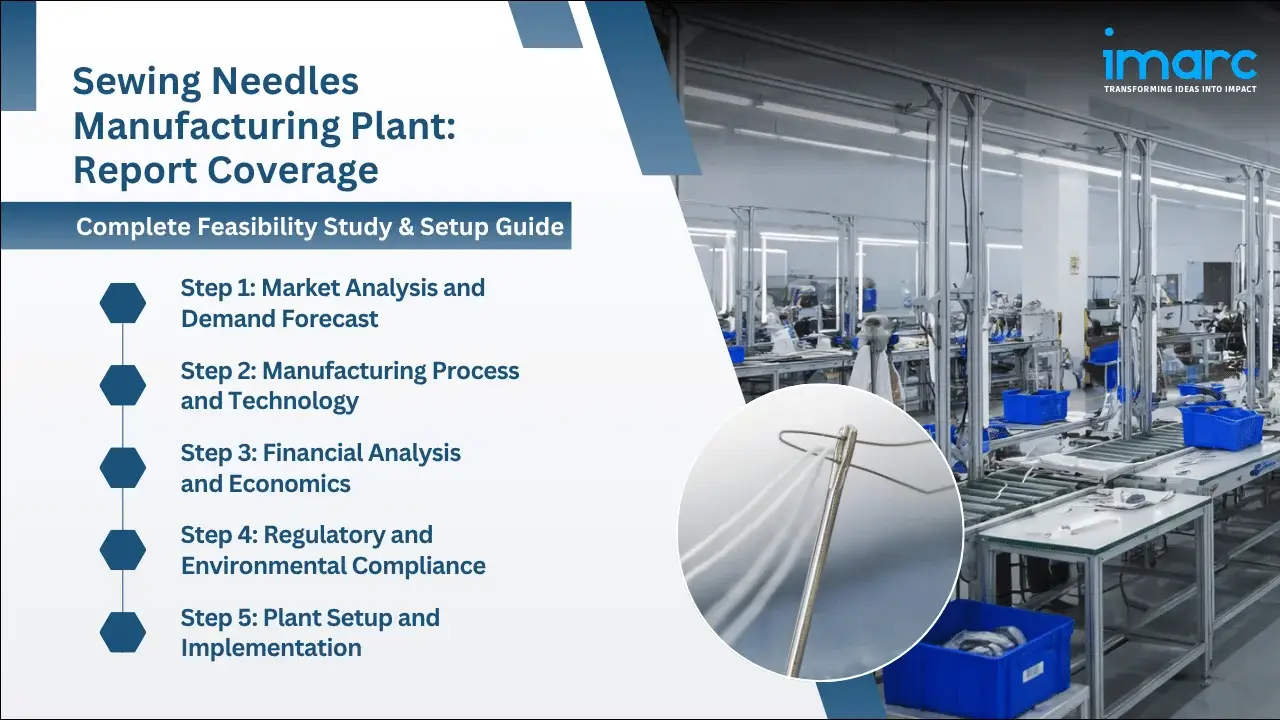 Sewing Needles Manufacturing Plant: Report Coverage

Complete Feasibility Study & Setup Guide

Step 1: Market Analysis and Demand Forecast

Step 2: Manufacturing Process and Technology

Step 3: Financial Analysis and Economics

Step 4: Regulatory and Environmental Compliance

Step 5: Plant Setup and Implementation

imarc
TRANSFORMING IDEAS INTO IMPACT